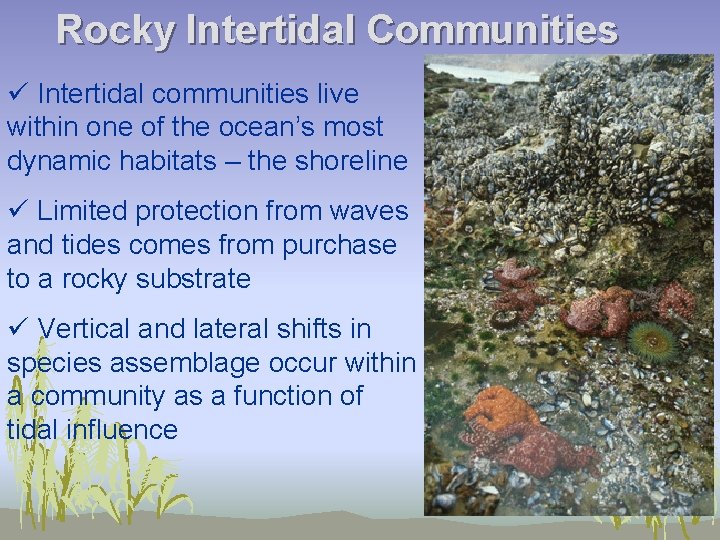 Rocky Intertidal Communities

✓ Intertidal communities live within one of the ocean's most dynamic habitats – the shoreline

✓ Limited protection from waves and tides comes from purchase to a rocky substrate

✓ Vertical and lateral shifts in species assemblage occur within a community as a function of tidal influence